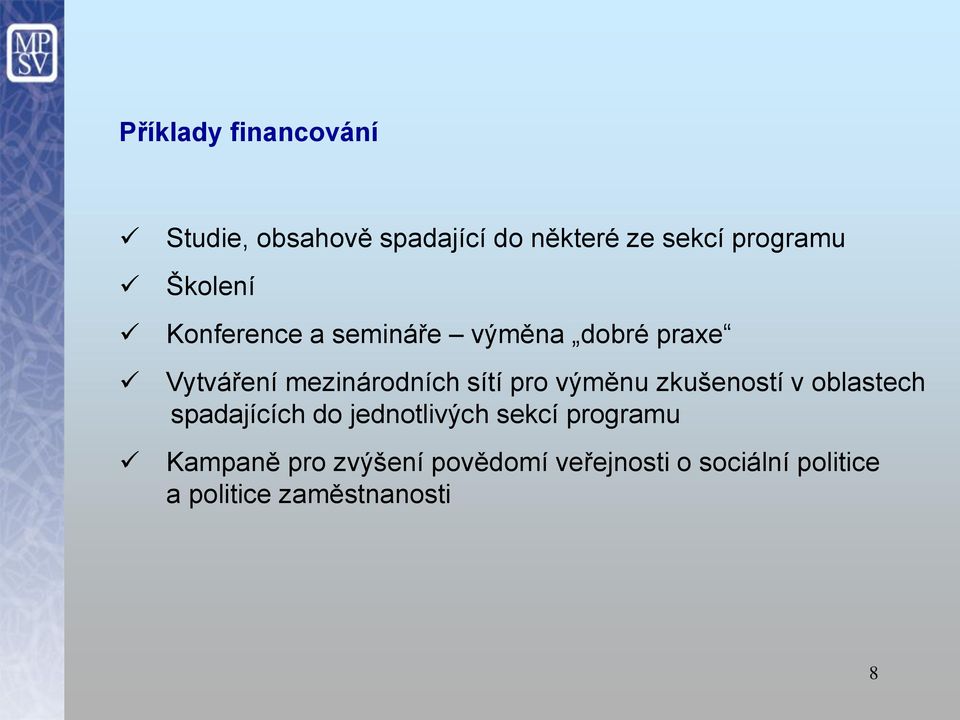 MP
SV

Příklady financování

✓ Studie, obsahově spadající do některé ze sekcí programu

✓ Školení

✓ Konference a semináře – výměna „dobré praxe“

✓ Vytváření mezinárodních sítí pro výměnu zkušeností v oblastech spadajících do jednotlivých sekcí programu

✓ Kampaně pro zvýšení povědomí veřejnosti o sociální politice a politice zaměstnanosti

8